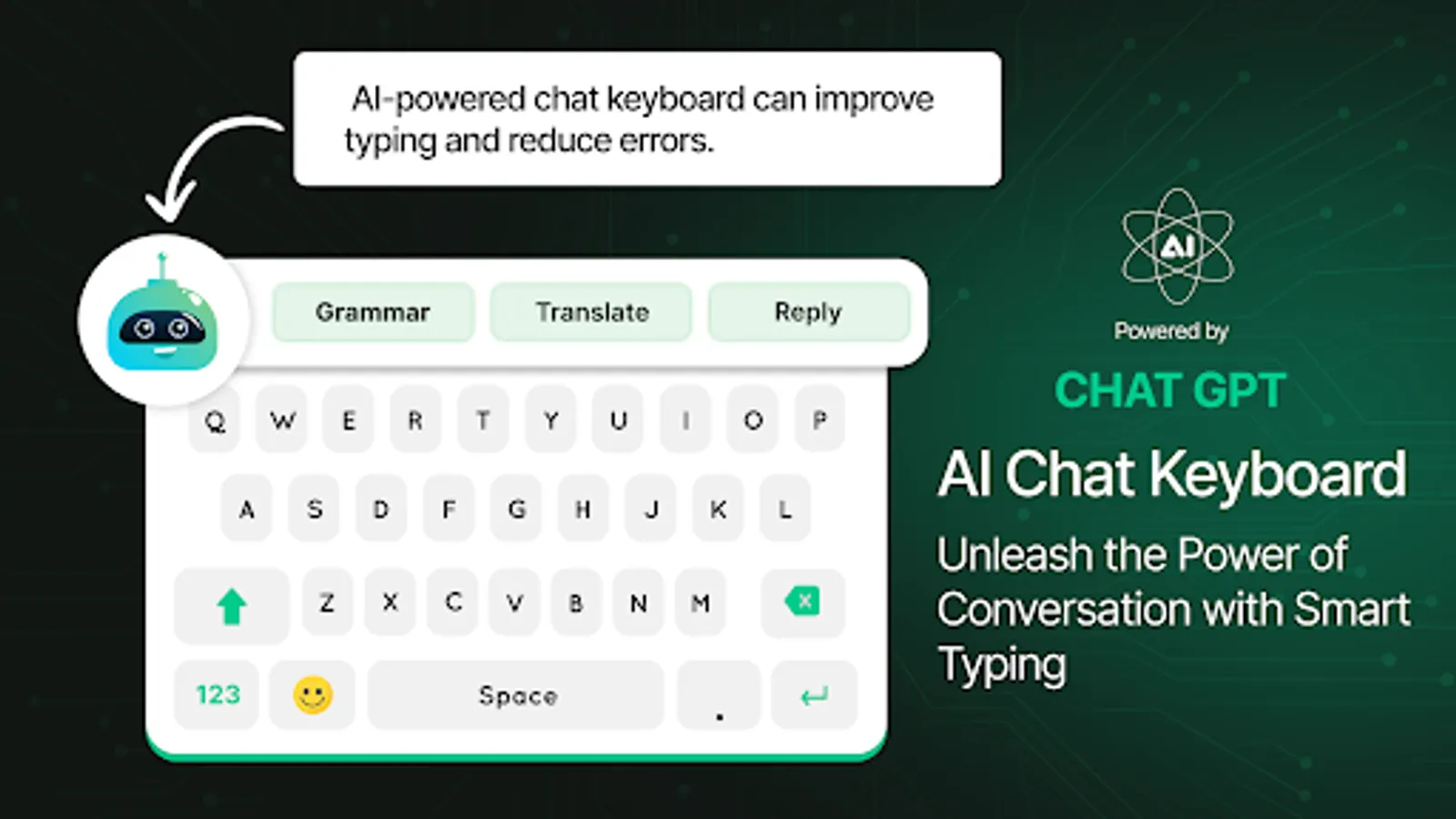 AI-powered chat keyboard can improve typing and reduce errors.

Grammar Translate Reply

Q W E R T Y U I O P

A S D F G H J K L

Z X C V B N M

123 Space .

AI

Powered by

CHAT GPT

AI Chat Keyboard

Unleash the Power of Conversation with Smart Typing